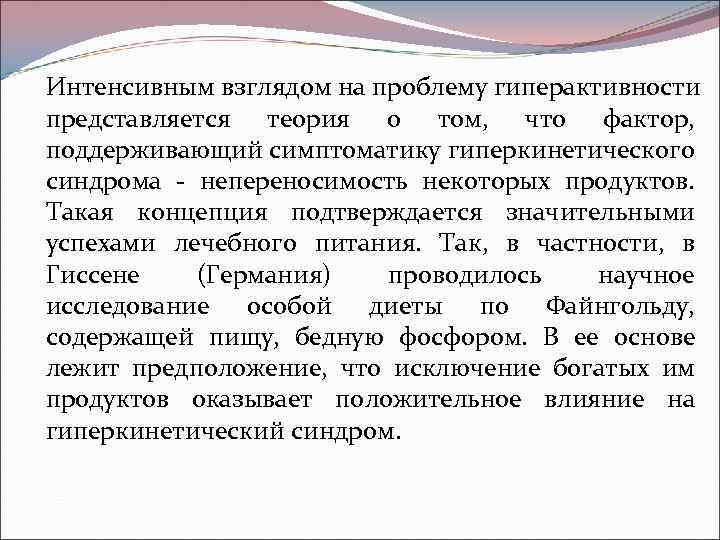 Интенсивным взглядом на проблему гиперактивности представляется теория о том, что фактор, поддерживающий симптоматику гиперкинетического синдрома - непереносимость некоторых продуктов. Такая концепция подтверждается значительными успехами лечебного питания. Так, в частности, в Гиссене (Германия) проводилось научное исследование особой диеты по Файнгольду, содержащей пищу, бедную фосфором. В ее основе лежит предположение, что исключение богатых им продуктов оказывает положительное влияние на гиперкинетический синдром.